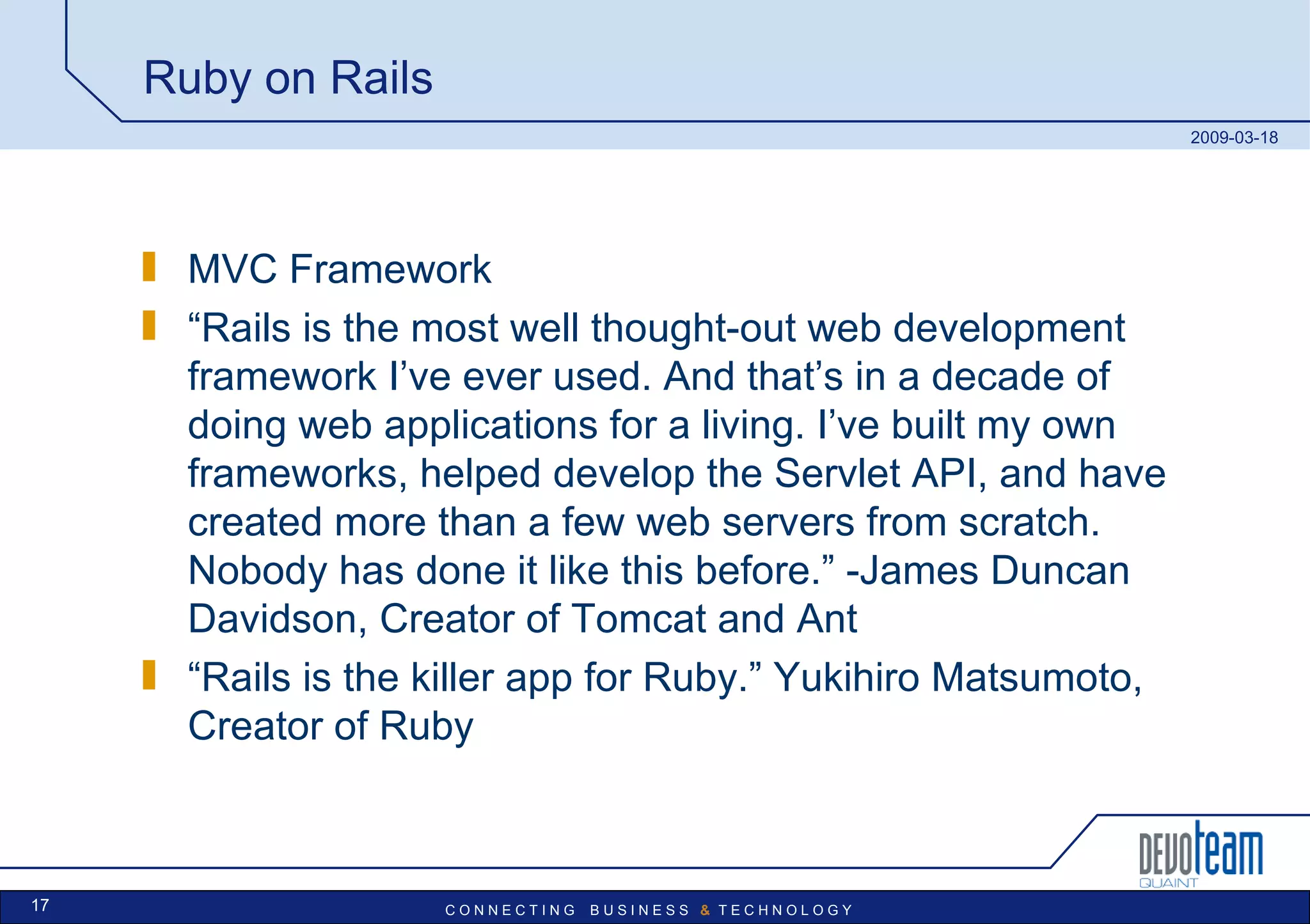 Ruby on Rails

2009-03-18

MVC Framework

“Rails is the most well thought-out web development framework I’ve ever used. And that’s in a decade of doing web applications for a living. I’ve built my own frameworks, helped develop the Servlet API, and have created more than a few web servers from scratch. Nobody has done it like this before.” -James Duncan Davidson, Creator of Tomcat and Ant

“Rails is the killer app for Ruby.” Yukihiro Matsumoto, Creator of Ruby

DEVOteam
QUAINT

17

CONNECTING BUSINESS & TECHNOLOGY